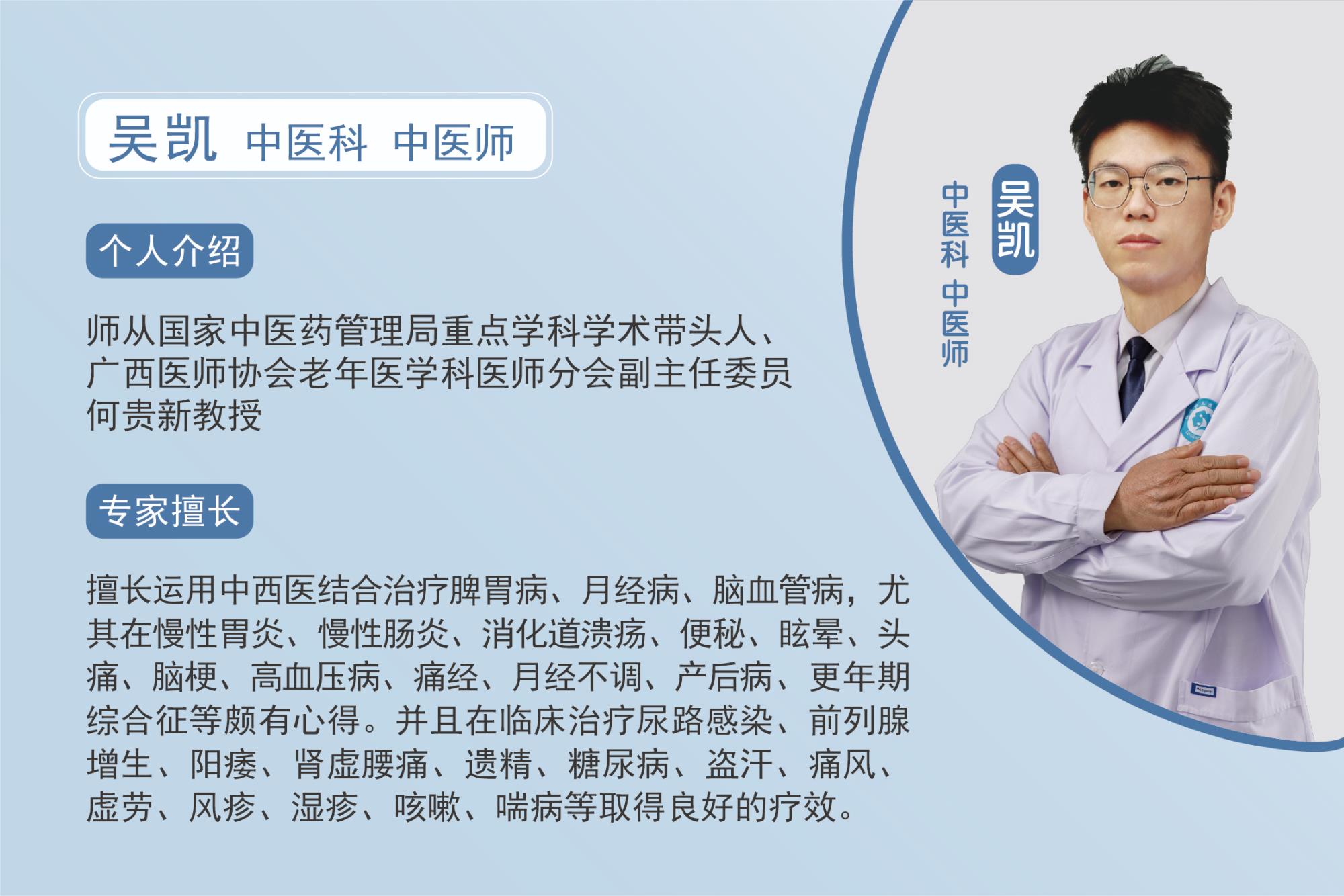 吴凯 中医科 中医师

个人介绍

师从国家中医药管理局重点学科学术带头人、广西医师协会老年医学科医师分会副主任委员何贵新教授

专家擅长

擅长运用中西医结合治疗脾胃病、月经病、脑血管病，尤其在慢性胃炎、慢性肠炎、消化道溃疡、便秘、眩晕、头痛、脑梗、高血压病、痛经、月经不调、产后病、更年期综合征等颇有心得。并且在临床治疗尿路感染、前列腺增生、阳痿、肾虚腰痛、遗精、糖尿病、盗汗、痛风、虚劳、风疹、湿疹、咳嗽、喘病等取得良好的疗效。

吴凯

中医科 中医师